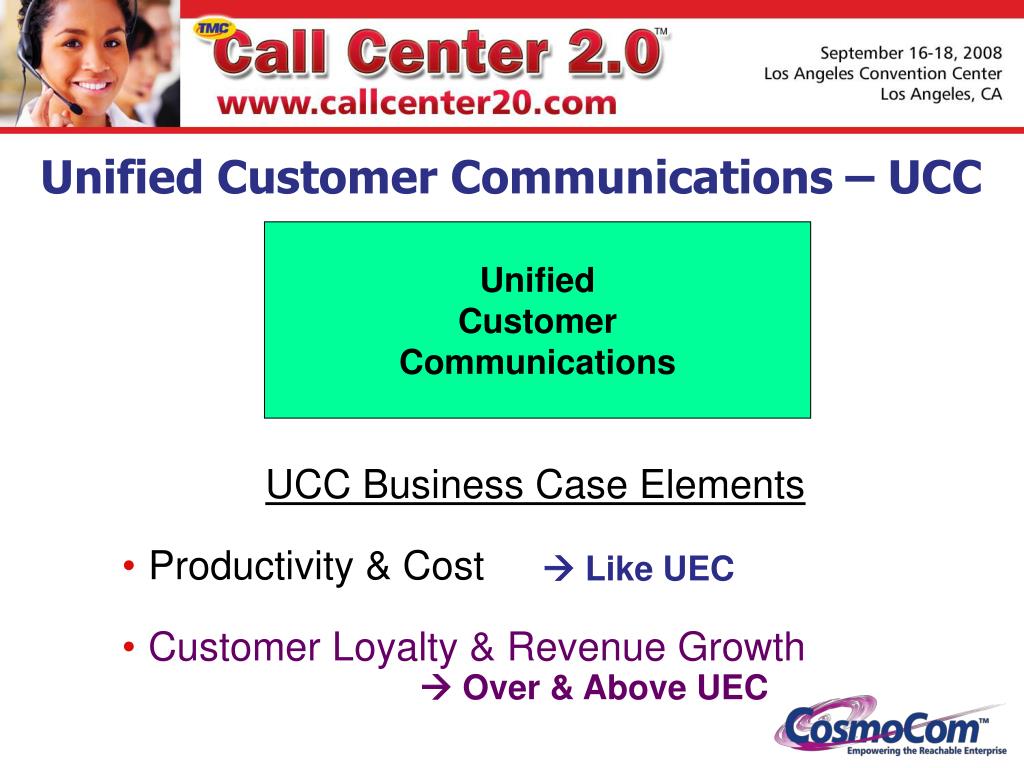 TMC Call Center 2.0™
www.callcenter20.com

September 16-18, 2008
Los Angeles Convention Center
Los Angeles, CA

Unified Customer Communications – UCC

Unified
Customer
Communications

UCC Business Case Elements

• Productivity & Cost → Like UEC

• Customer Loyalty & Revenue Growth
→ Over & Above UEC

CosmoCom™
Empowering the Reachable Enterprise